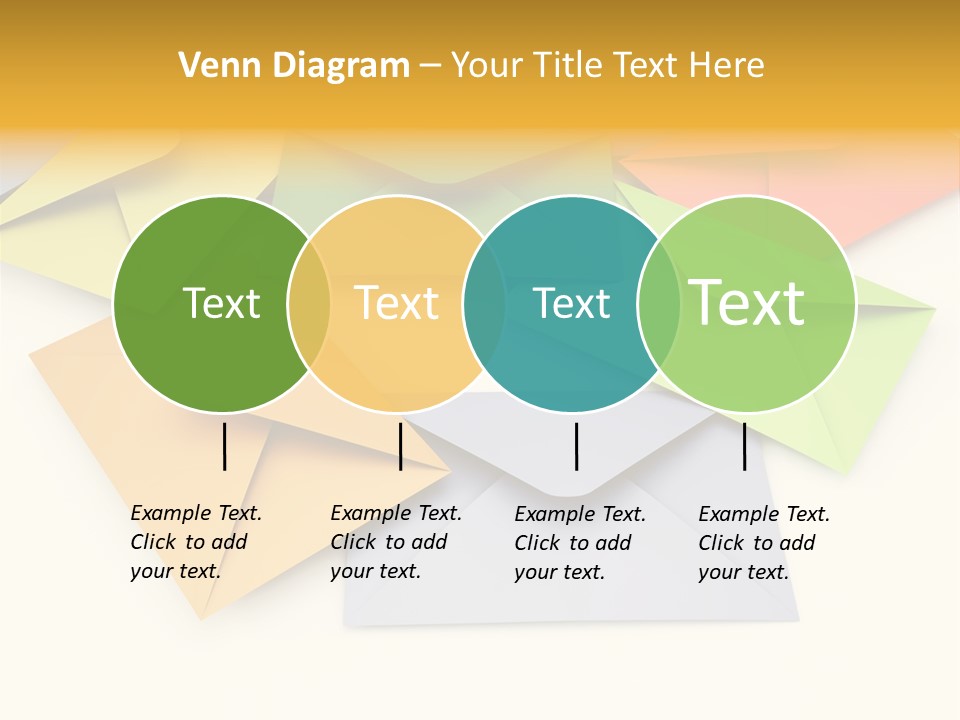 Venn Diagram – Your Title Text Here

Text

Text

Text

Text

Example Text. Click to add your text.

Example Text. Click to add your text.

Example Text. Click to add your text.

Example Text. Click to add your text.